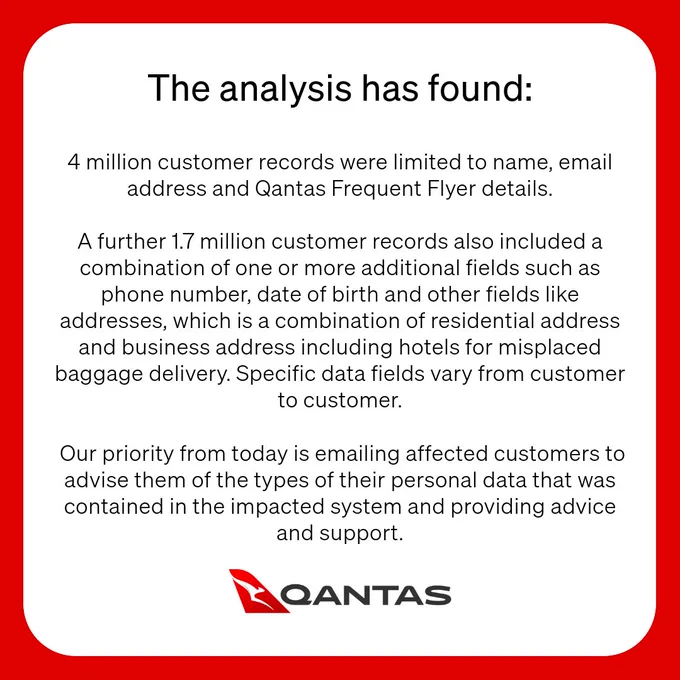 The analysis has found:

4 million customer records were limited to name, email address and Qantas Frequent Flyer details.

A further 1.7 million customer records also included a combination of one or more additional fields such as phone number, date of birth and other fields like addresses, which is a combination of residential address and business address including hotels for misplaced baggage delivery. Specific data fields vary from customer to customer.

Our priority from today is emailing affected customers to advise them of the types of their personal data that was contained in the impacted system and providing advice and support.

QANTAS